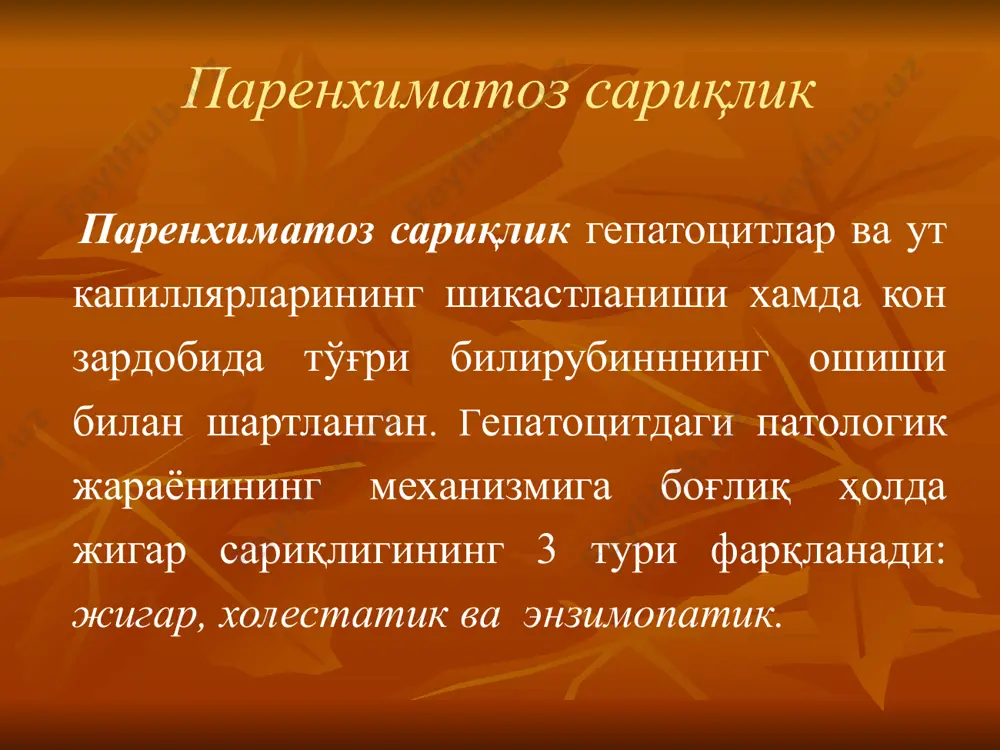 Паренхиматоз сариқлик

Паренхиматоз сариқлик гепатоцитлар ва ут капиллярларининг шикастланиши хамда кон зардобида тўғри билирубинннинг ошиши билан шартланган. Гепатоцитдаги патологик жараёнининг механизмига боғлиқ ҳолда жигар сариқлигининг 3 тури фарқланади: жигар, холестатик ва энзимопатик.